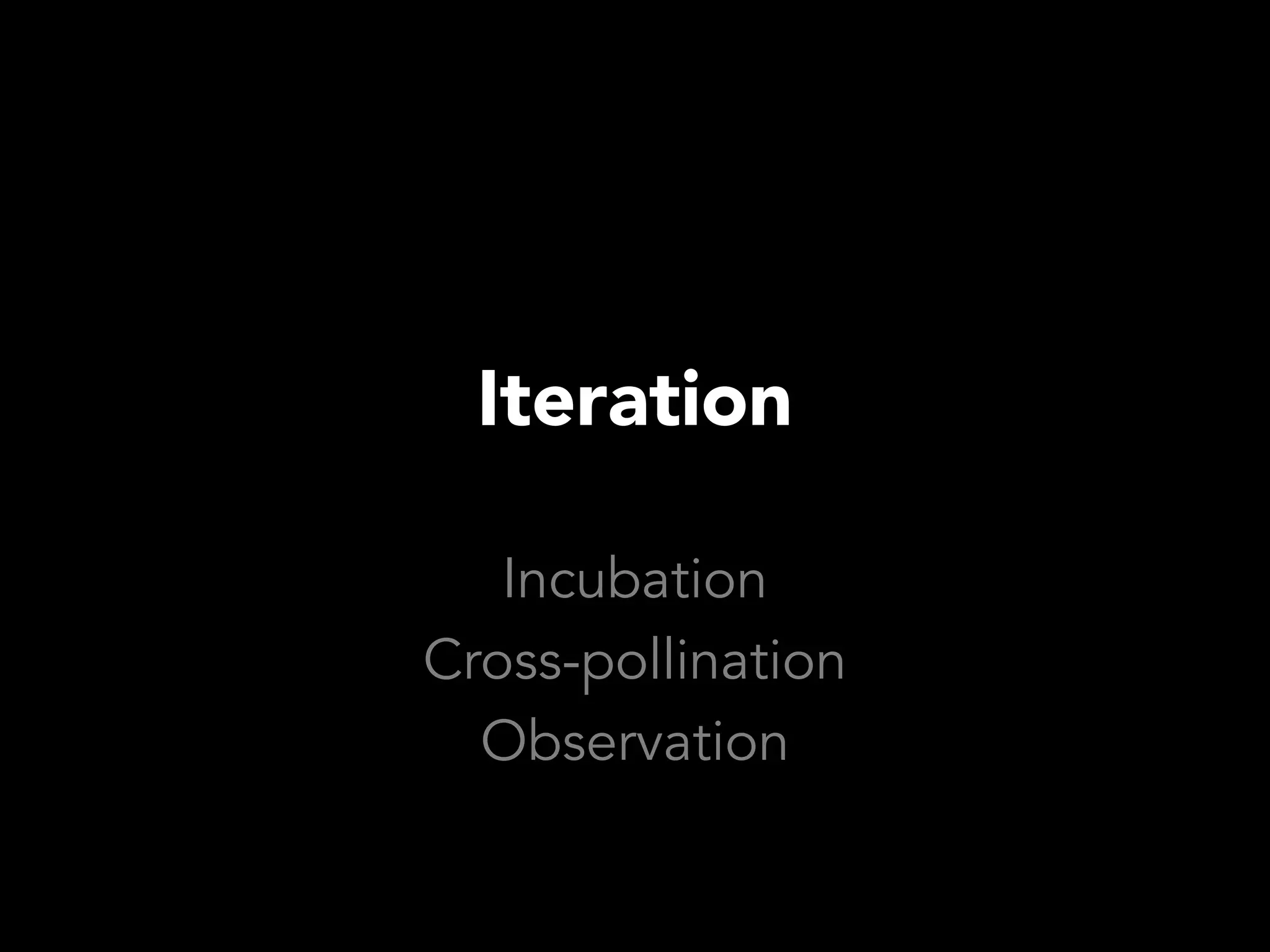 Iteration

Incubation
Cross-pollination
Observation